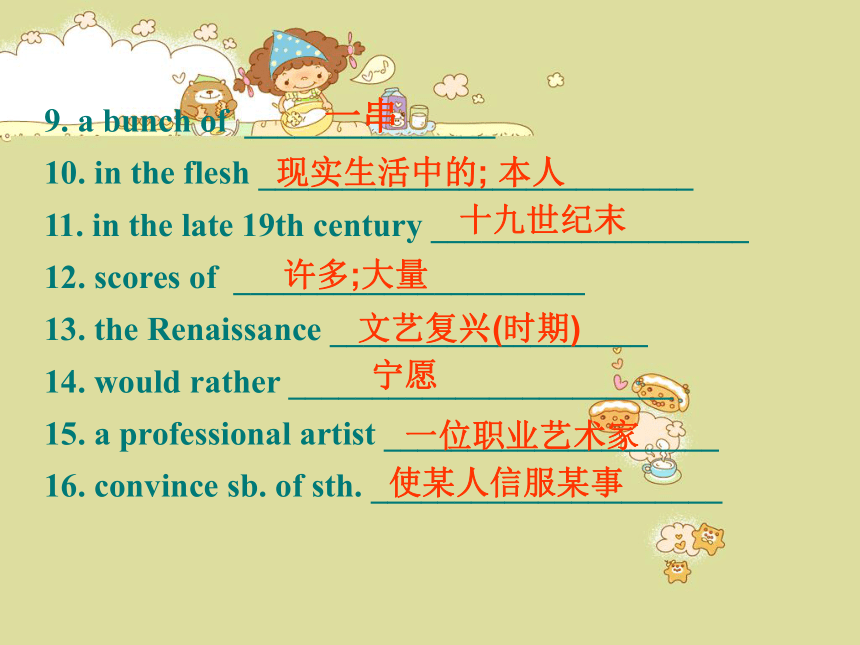 9. a bunch of 一串
10. in the flesh 现实生活中的; 本人
11. in the late 19th century 十九世纪末
12. scores of 许多;大量
13. the Renaissance 文艺复兴(时期)
14. would rather 宁愿
15. a professional artist 一位职业艺术家
16. convince sb. of sth. 使某人信服某事